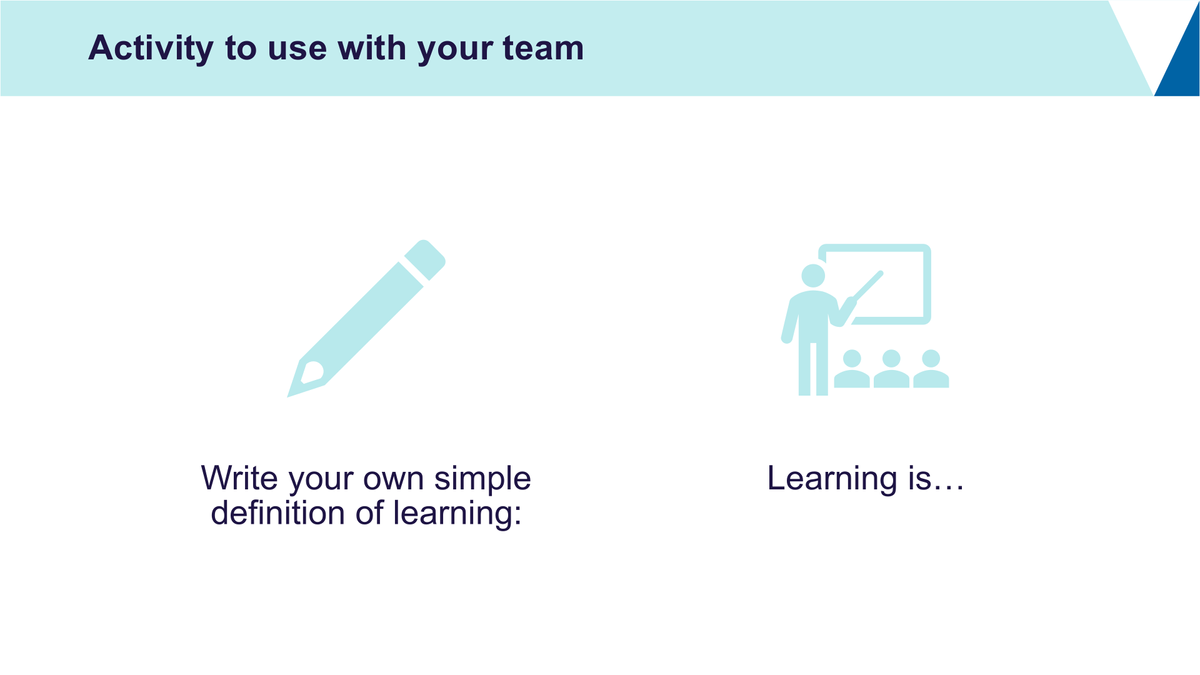 Activity to use with your team

Write your own simple definition of learning:

Learning is…